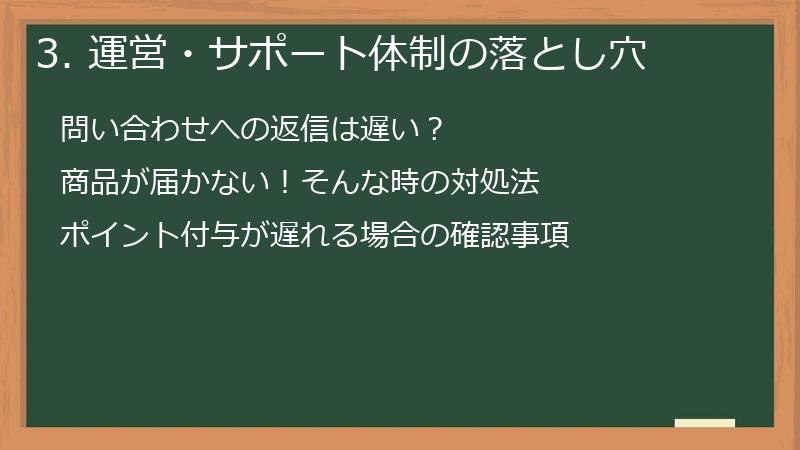 3. 運営・サポート体制の落とし穴

問い合わせへの返信は遅い？

商品が届かない！そんな時の対処法

ポイント付与が遅れる場合の確認事項